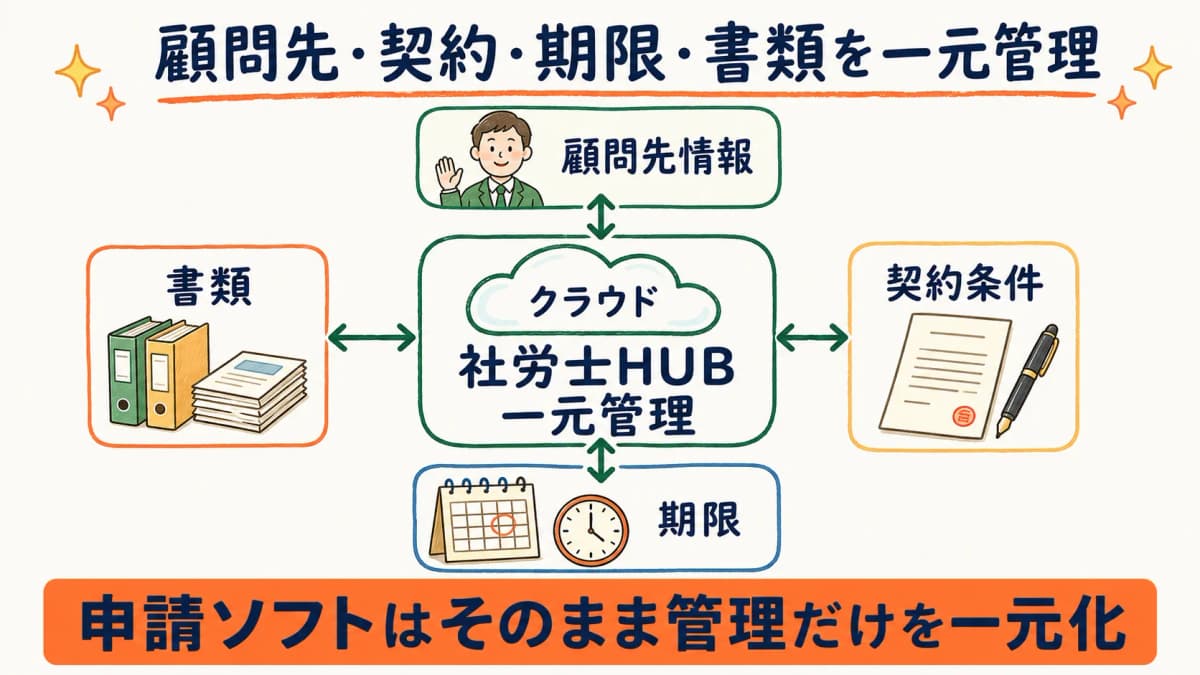 顧問先・契約・期限・書類を一元管理

顧問先情報

書類

クラウド

社労士HUB
一元管理

契約条件

期限

申請ソフトはそのまま管理だけを一元化